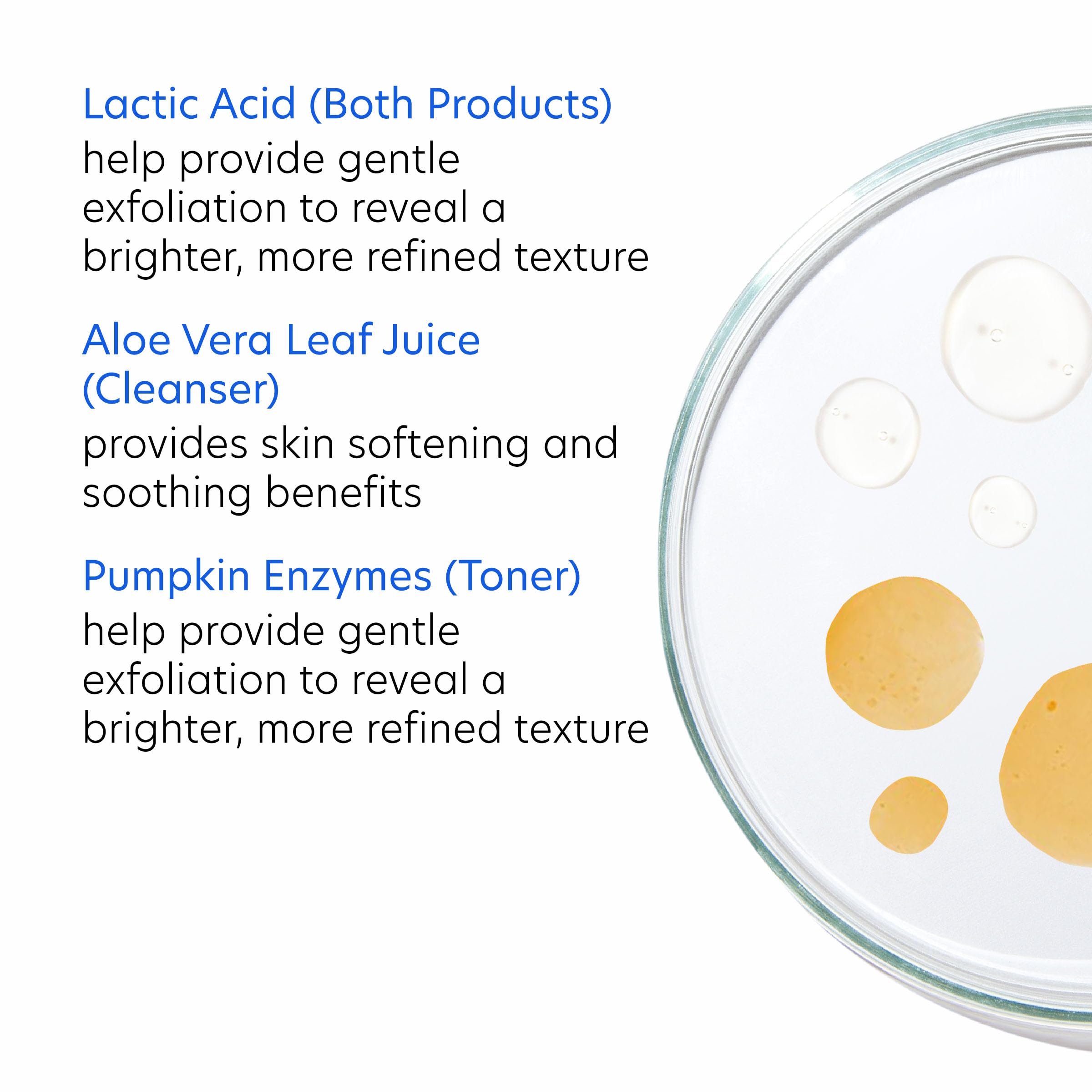 Lactic Acid (Both Products)
help provide gentle exfoliation to reveal a brighter, more refined texture

Aloe Vera Leaf Juice (Cleanser)
provides skin softening and soothing benefits

Pumpkin Enzymes (Toner)
help provide gentle exfoliation to reveal a brighter, more refined texture